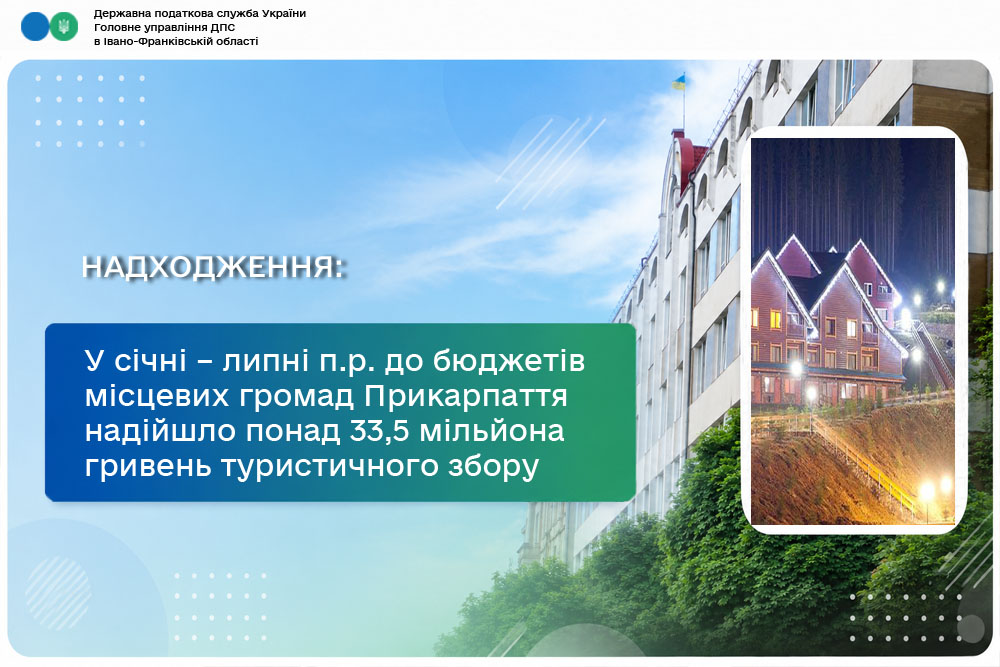 Державна податкова служба України
Головне управління ДПС
в Івано-Франківській області

НАДХОДЖЕННЯ:

У січні – липні п.р. до бюджетів місцевих громад Прикарпаття надійшло понад 33,5 мільйона гривень туристичного збору